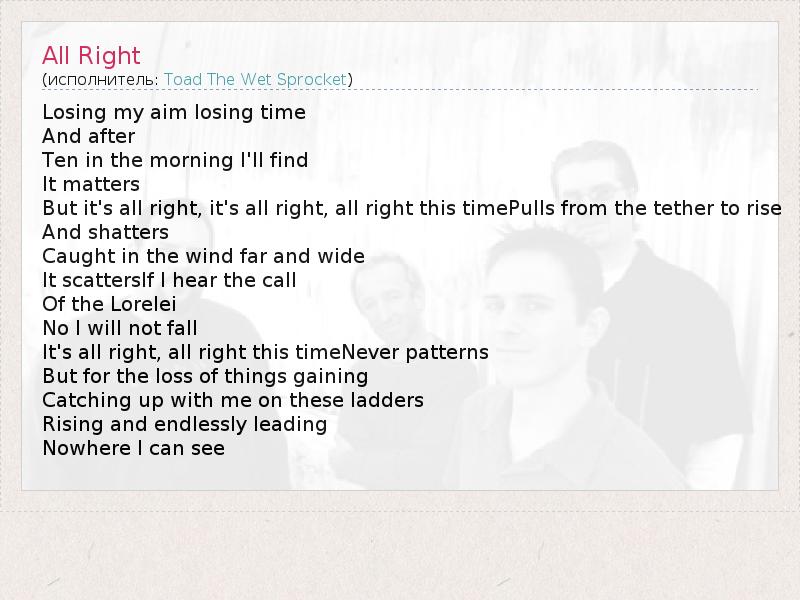 All Right
(исполнитель: Toad The Wet Sprocket)

Losing my aim losing time
And after
Ten in the morning I'll find
It matters
But it's all right, it's all right, all right this timePulls from the tether to rise
And shatters
Caught in the wind far and wide
It scattersIf I hear the call
Of the Lorelei
No I will not fall
It's all right, all right this timeNever patterns
But for the loss of things gaining
Catching up with me on these ladders
Rising and endlessly leading
Nowhere I can see